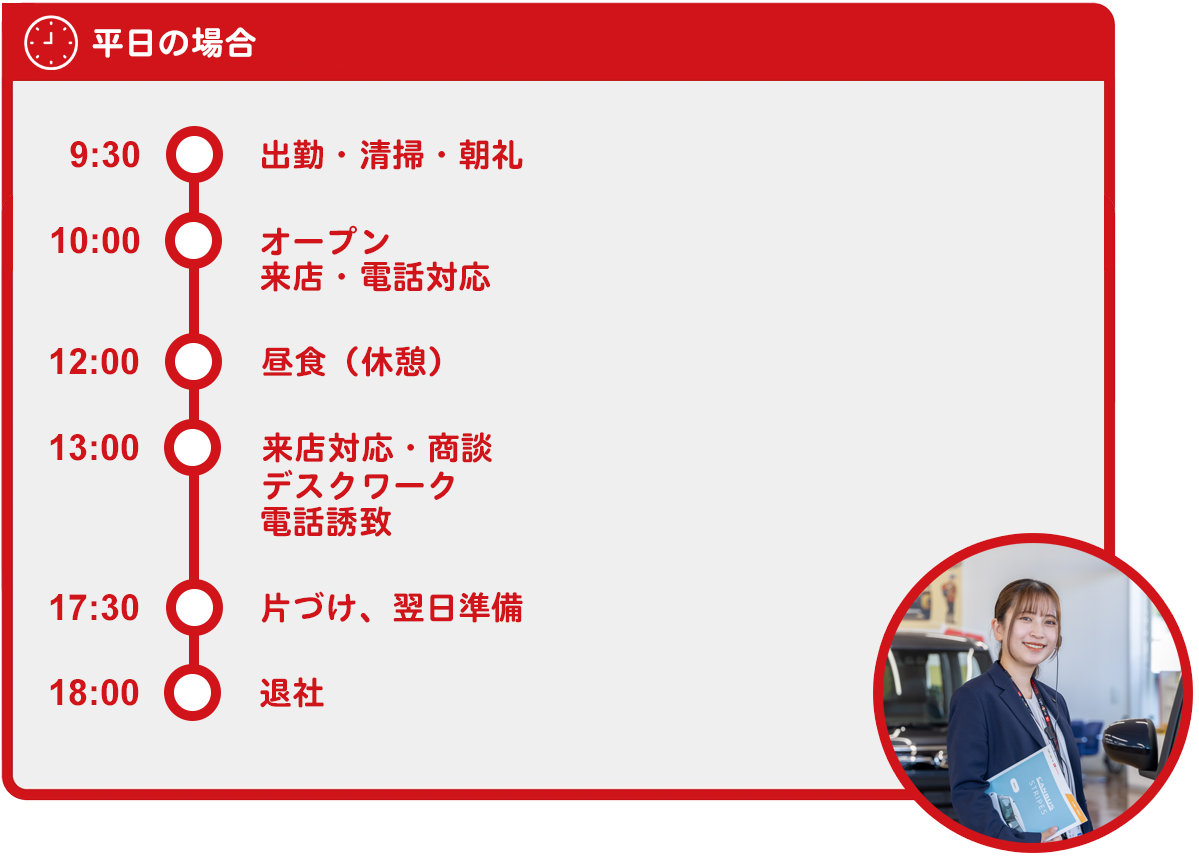 平日の場合

9:30 出勤・清掃・朝礼

10:00 オープン
来店・電話対応

12:00 昼食（休憩）

13:00 来店対応・商談
デスクワーク
電話誘致

17:30 片づけ、翌日準備

18:00 退社